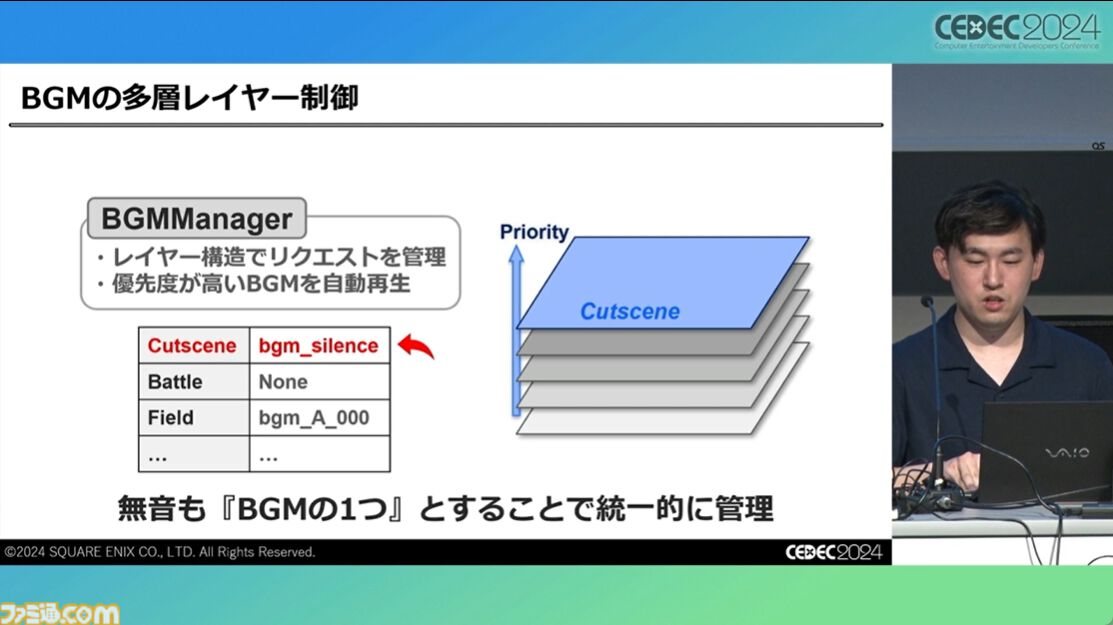 CEDEC2024
Computer Entertainment Developers Conference

BGMの多層レイヤー制御

BGMManager
・レイヤー構造でリクエストを管理
・優先度が高いBGMを自動再生

| Cutscene | bgm_silence |
|---|---|
| Battle | None |
| Field | bgm_A_000 |
| ... | ... |

Priority

Cutscene

無音も『BGMの1つ』とすることで統一的に管理

©2024 SQUARE ENIX CO., LTD. All Rights Reserved.

CEDEC2024

VAIO

ファミ通.com